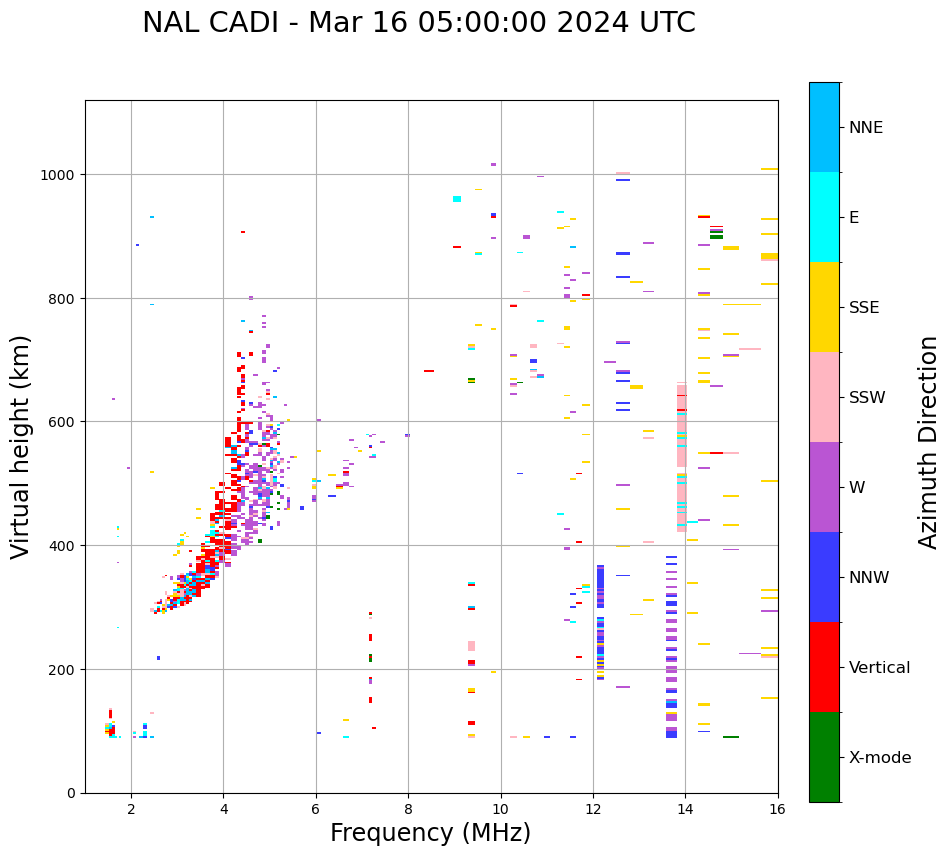 NAL CADI - Mar 16 05:00:00 2024 UTC

Virtual height (km)

1000
800
600
400
200
0

2
4
6
8
10
12
14
16

Frequency (MHz)

NNE
E
SSE
SSW
W
NNW
Vertical
X-mode

Azimuth Direction